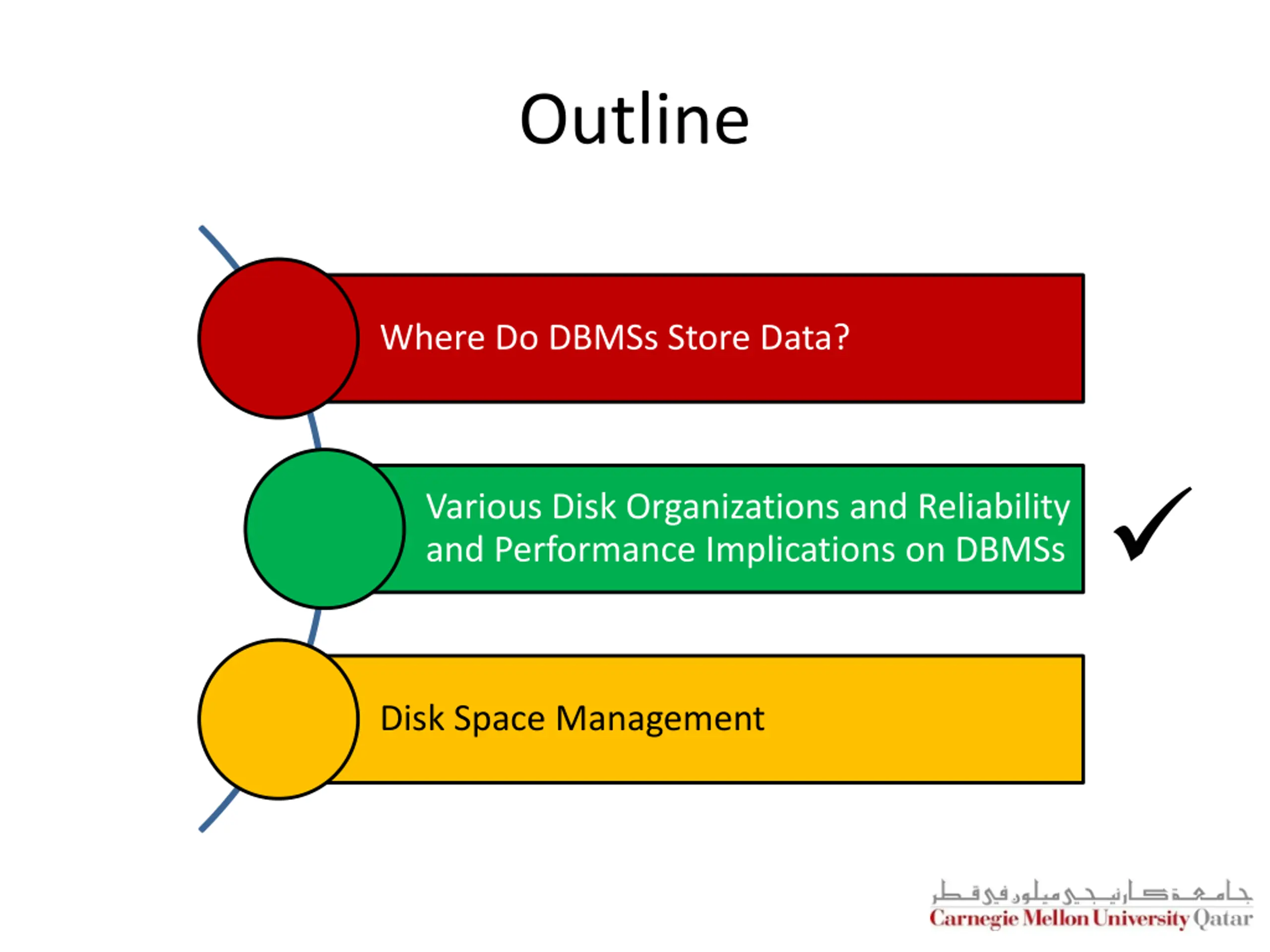 Outline

Where Do DBMSs Store Data?

Various Disk Organizations and Reliability and Performance Implications on DBMSs

✓

Disk Space Management

جامعة كارنيجي ميلون في قطر
Carnegie Mellon University Qatar